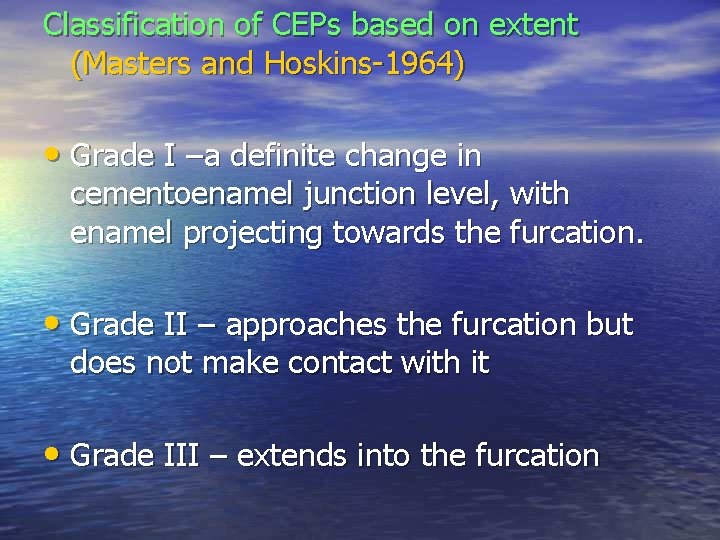 Classification of CEPs based on extent (Masters and Hoskins-1964)

• Grade I –a definite change in cementoenamel junction level, with enamel projecting towards the furcation.

• Grade II – approaches the furcation but does not make contact with it

• Grade III – extends into the furcation